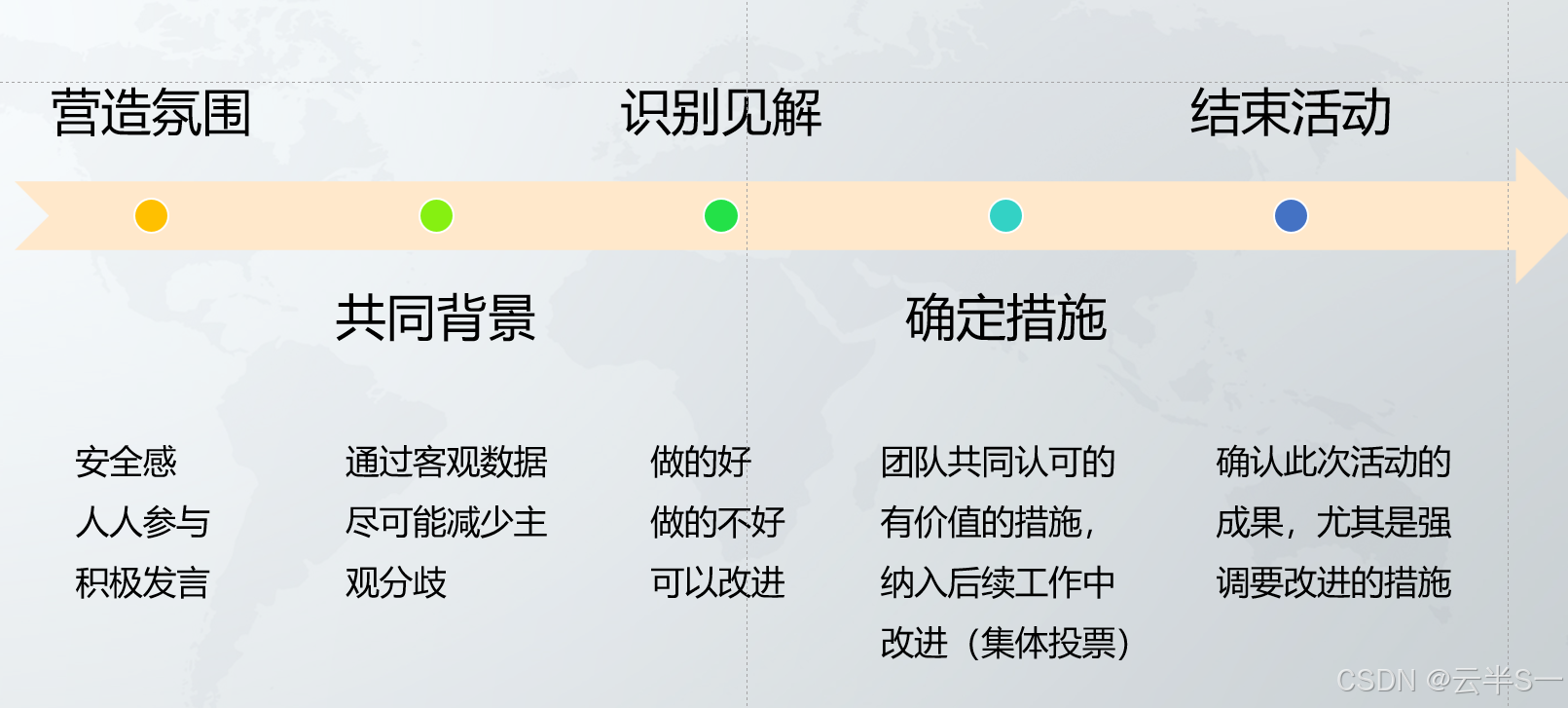 营造氛围

识别见解

结束活动

共同背景

确定措施

安全感
人人参与
积极发言

通过客观数据尽可能减少主观分歧

做的好
做的不好
可以改进

团队共同认可的有价值的措施，纳入后续工作中改进（集体投票）

确认此次活动的成果，尤其是强调要改进的措施

CSDN @云半S一